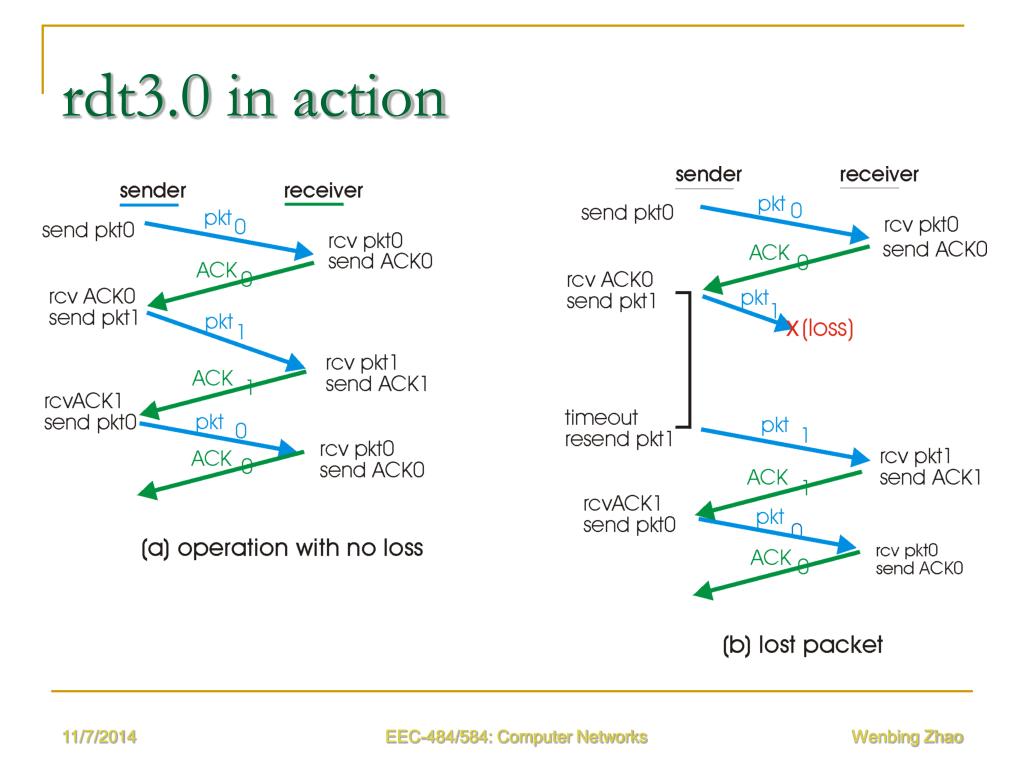 rdt3.0 in action

sender receiver

send pkt0 pkt 0 rcv pkt0 send ACK0

ACK 0

rcv ACK0 send pkt1 pkt 1

rcv pkt1 send ACK1

ACK 1

rcvACK1 send pkt0 pkt 0

rcv pkt0 send ACK0

ACK 0

(a) operation with no loss

sender receiver

send pkt0 pkt 0 rcv pkt0 send ACK0

ACK 0

rcv ACK0 send pkt1 pkt 1

X (loss)

timeout resend pkt1 pkt 1

rcv pkt1 send ACK1

ACK 1

rcvACK1 send pkt0 pkt 0

rcv pkt0 send ACK0

ACK 0

(b) lost packet

11/7/2014 EEC-484/584: Computer Networks Wenbing Zhao